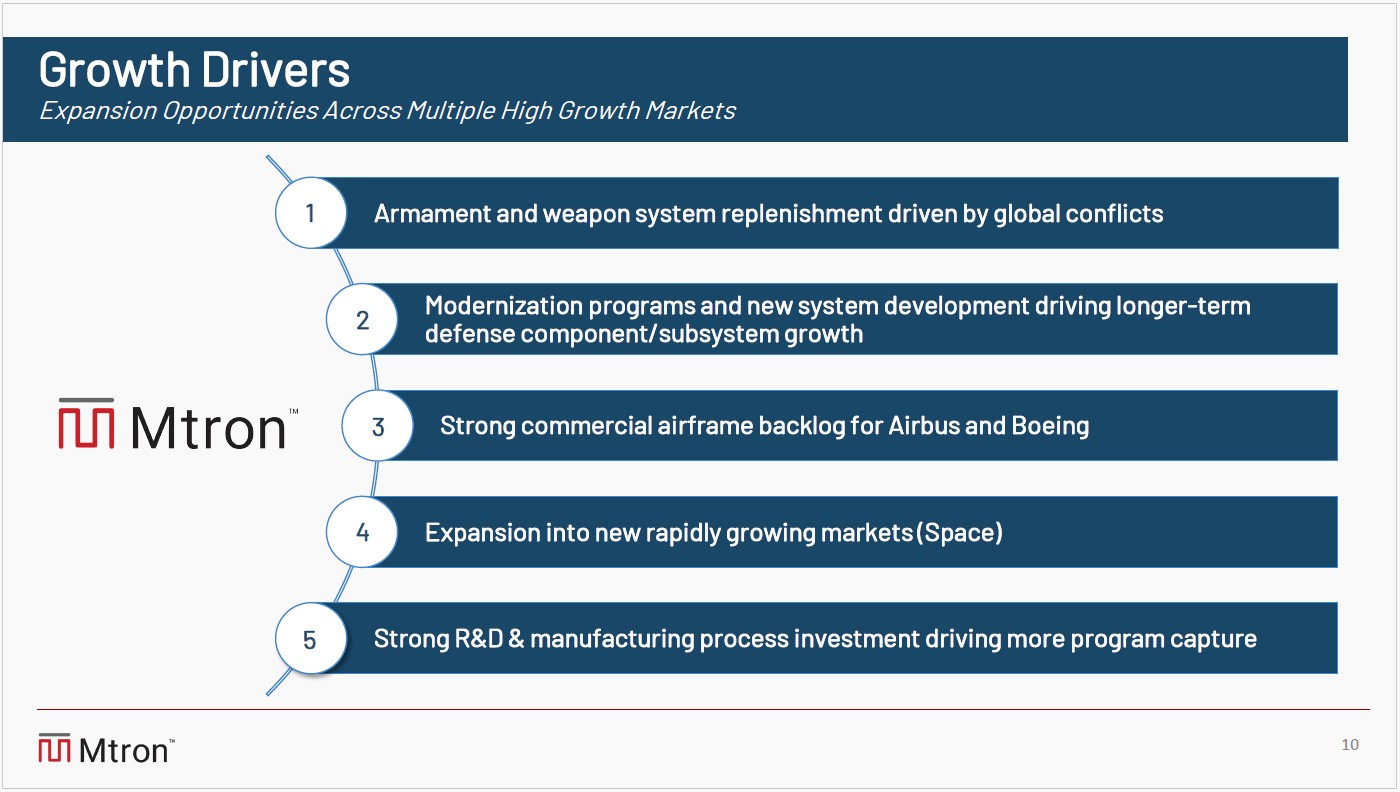 Growth Drivers
Expansion Opportunities Across Multiple High Growth Markets

Mtron™

1 Armament and weapon system replenishment driven by global conflicts

2 Modernization programs and new system development driving longer-term defense component/subsystem growth

3 Strong commercial airframe backlog for Airbus and Boeing

4 Expansion into new rapidly growing markets (Space)

5 Strong R&D & manufacturing process investment driving more program capture

Mtron™

10